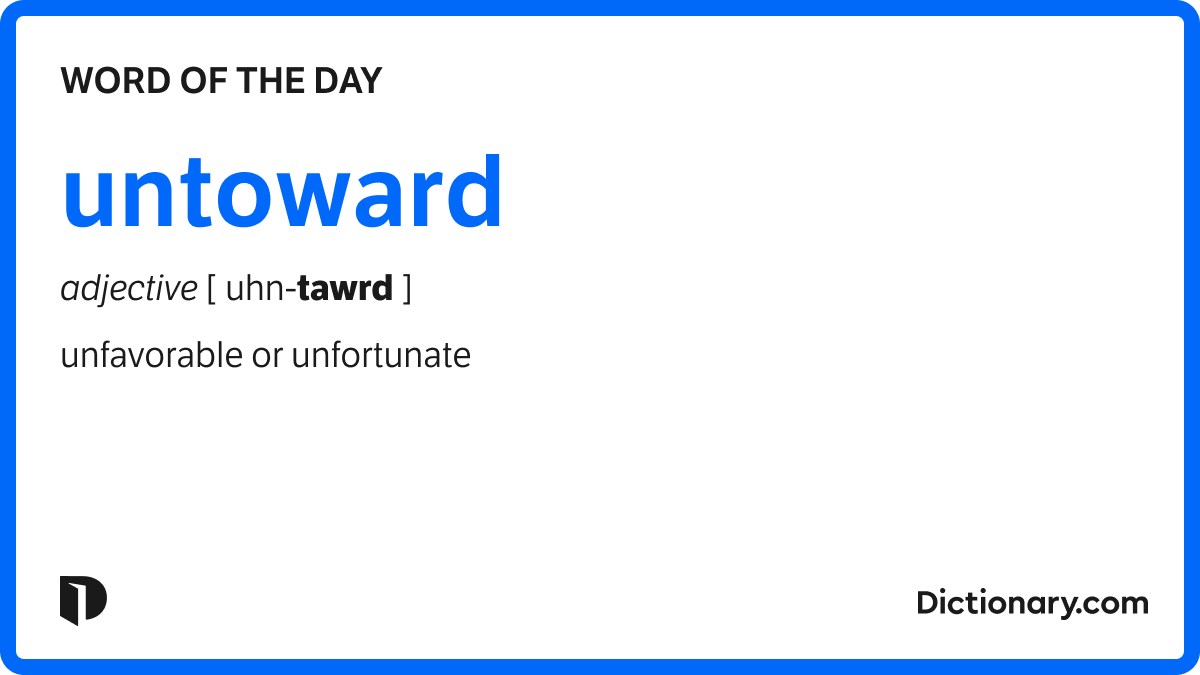 WORD OF THE DAY

untoward

adjective [ uhn-tawrd ]

unfavorable or unfortunate

Dictionary.com